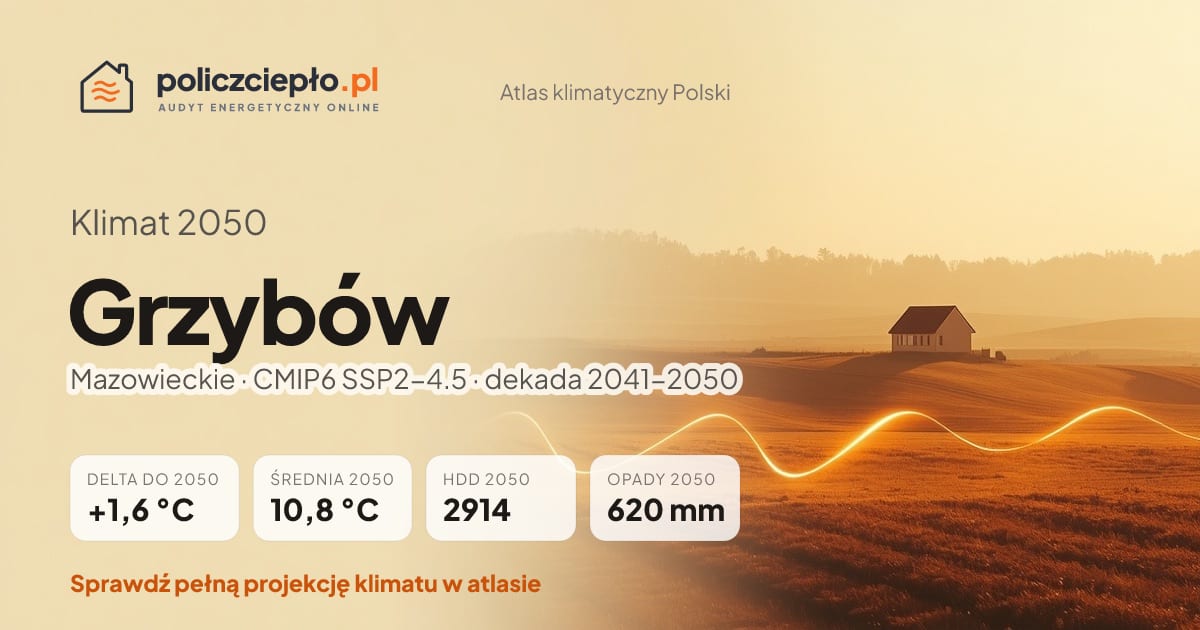 policzciepło.pl
AUDYT ENERGETYCZNY ONLINE

Atlas klimatyczny Polski

Klimat 2050

Grzybów

Mazowieckie · CMIP6 SSP2–4.5 · dekada 2041–2050

DELTA DO 2050
+1,6 °C

ŚREDNIA 2050
10,8 °C

HDD 2050
2914

OPADY 2050
620 mm

Sprawdź pełną projekcję klimatu w atlasie